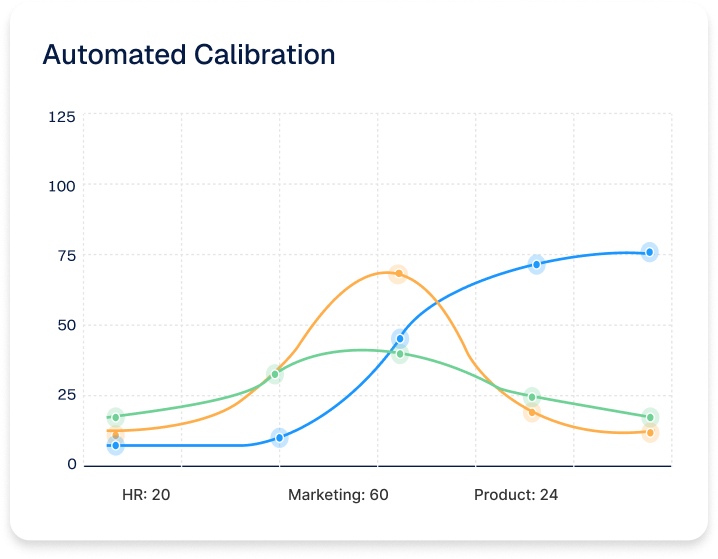 Automated Calibration

125

100

75

50

25

0

HR: 20

Marketing: 60

Product: 24